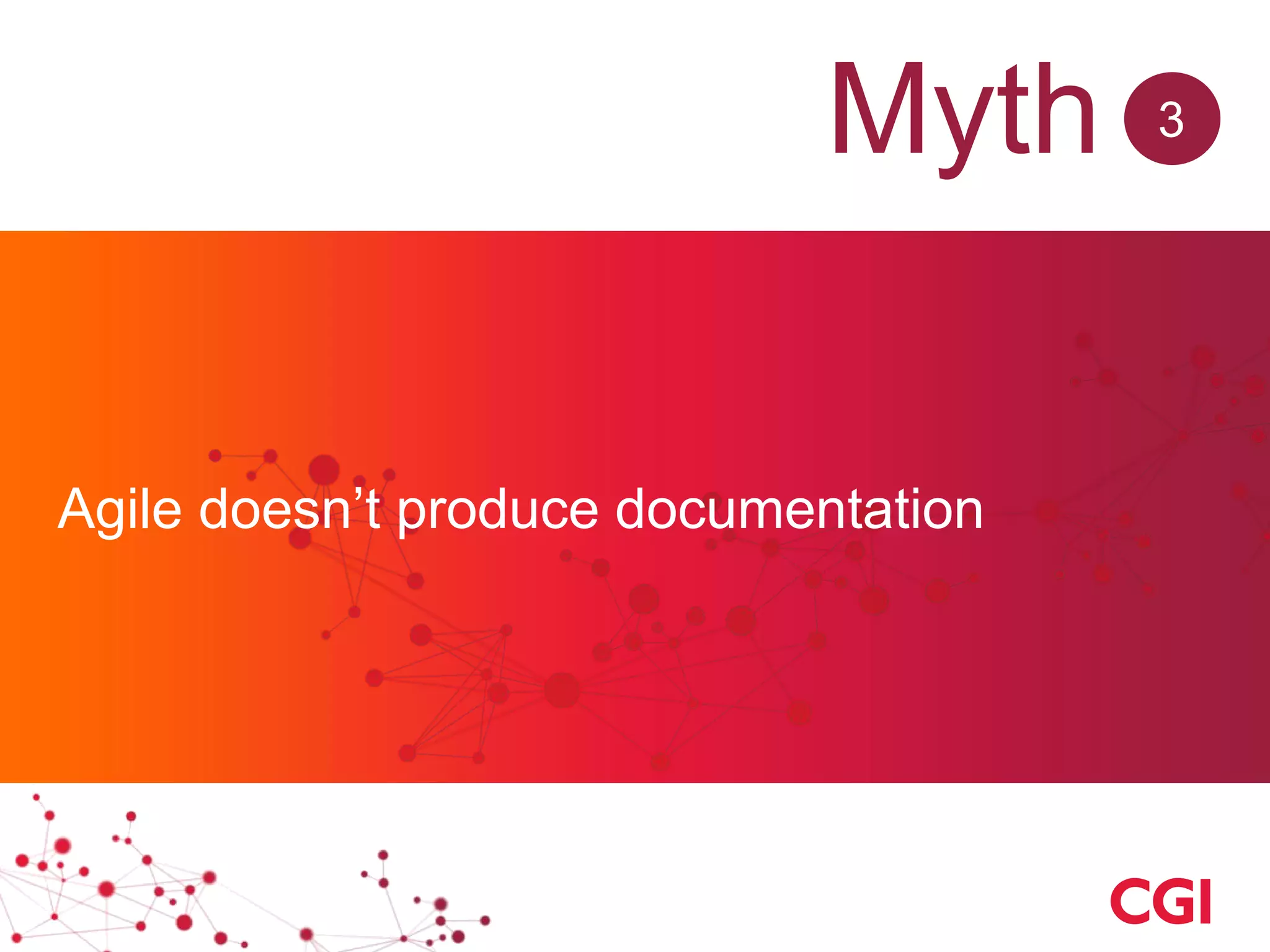 Myth 3

Agile doesn’t produce documentation

CGI